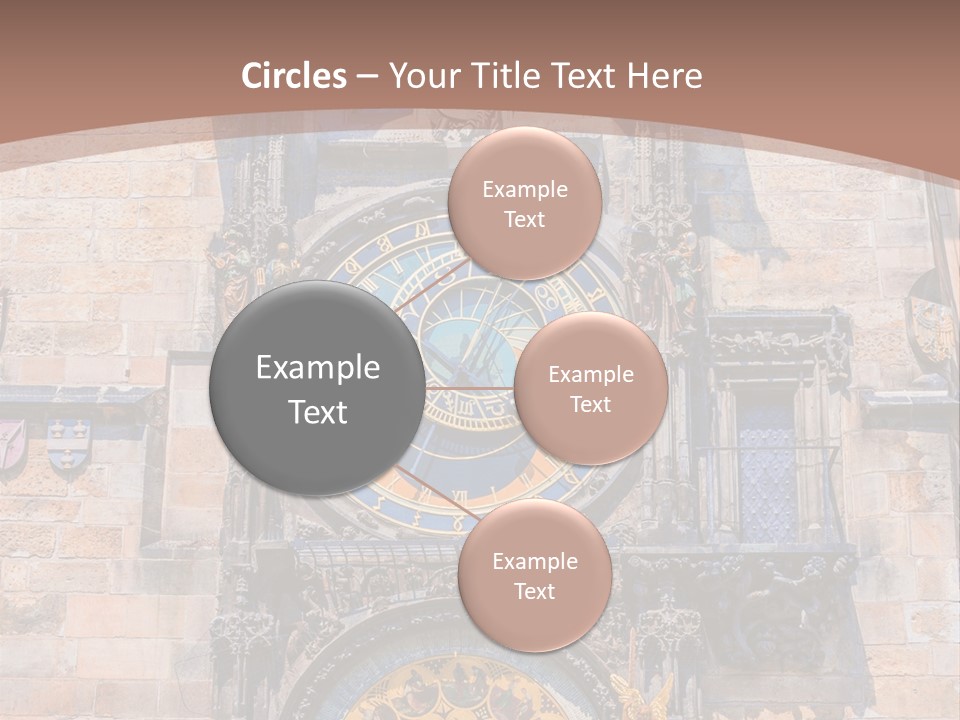 Circles – Your Title Text Here

Example Text

Example Text

Example Text

Example Text